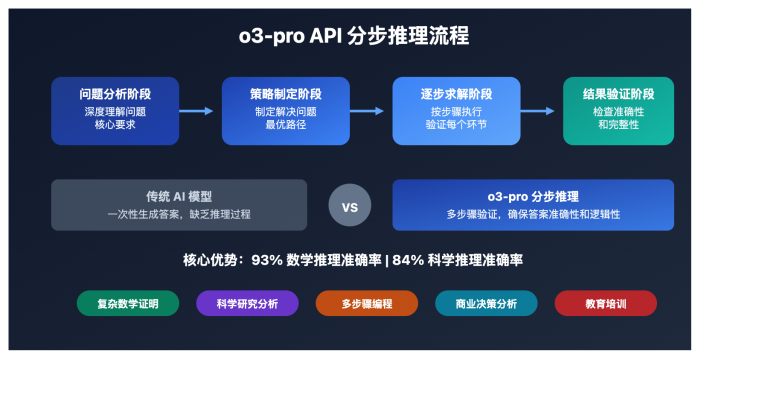 o3-pro API 分步推理流程

问题分析阶段
深度理解问题
核心要求

策略制定阶段
制定解决问题
最优路径

逐步求解阶段
按步骤执行
验证每个环节

结果验证阶段
检查准确性
和完整性

传统 AI 模型
一次性生成答案，缺乏推理过程

VS

o3-pro 分步推理
多步骤验证，确保答案准确性和逻辑性

核心优势：93% 数学推理准确率 | 84% 科学推理准确率

复杂数学证明

科学研究分析

多步骤编程

商业决策分析

教育培训